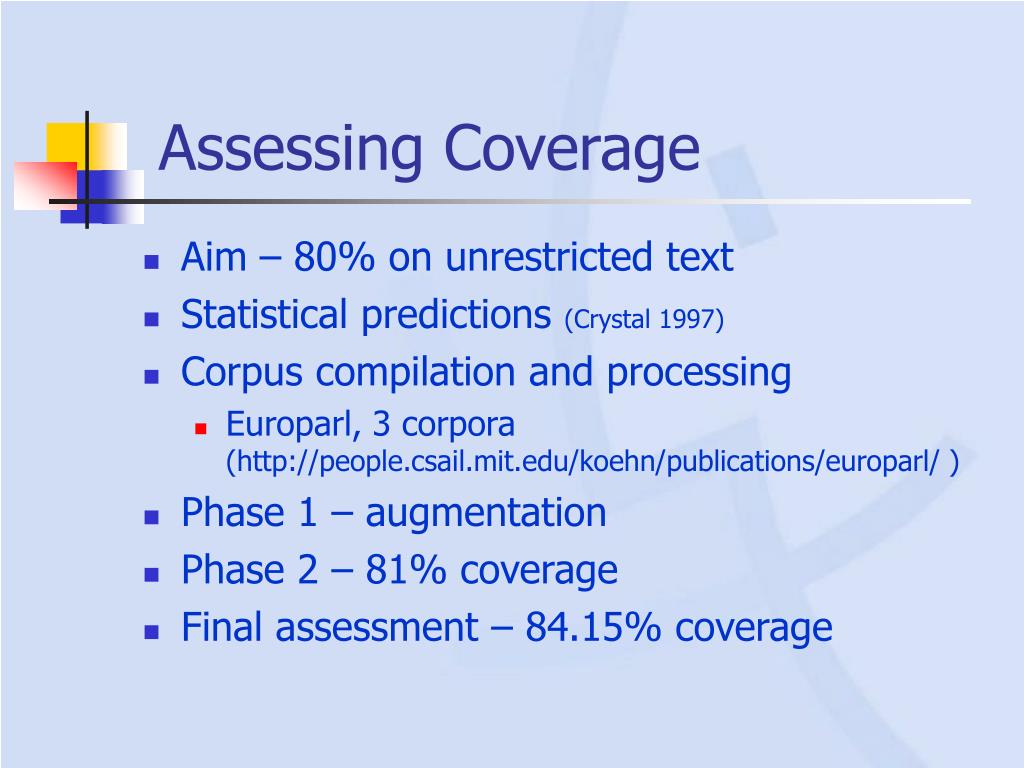 Assessing Coverage

- Aim – 80% on unrestricted text
- Statistical predictions (Crystal 1997)
- Corpus compilation and processing
  - Europarl, 3 corpora (http://people.csail.mit.edu/koehn/publications/europarl/ )
- Phase 1 – augmentation
- Phase 2 – 81% coverage
- Final assessment – 84.15% coverage